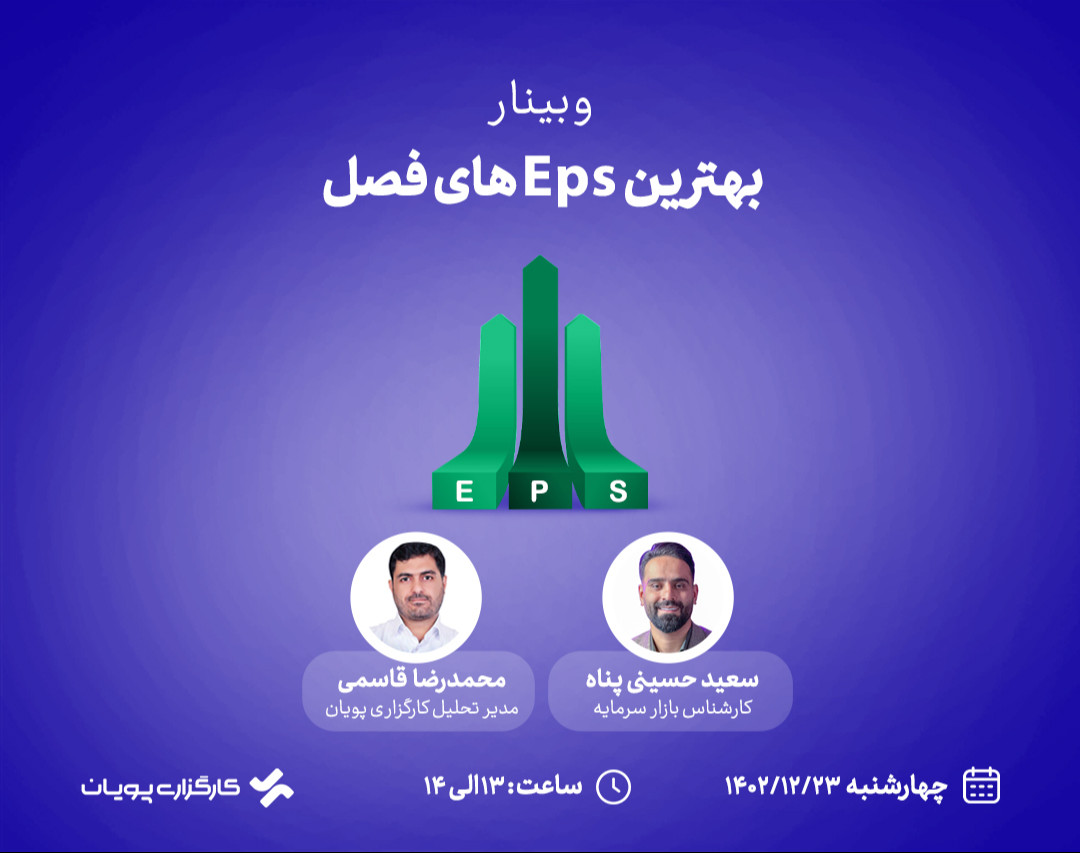 وبینار

بهترین Eps های فصل

E P S

سعید حسینی پناه
کارشناس بازار سرمایه

محمدرضا قاسمی
مدیر تحلیل کارگزاری پویان

چهارشنبه ۱۴۰۲/۱۲/۲۳

ساعت: ۱۳ الی ۱۴

کارگزاری پویان